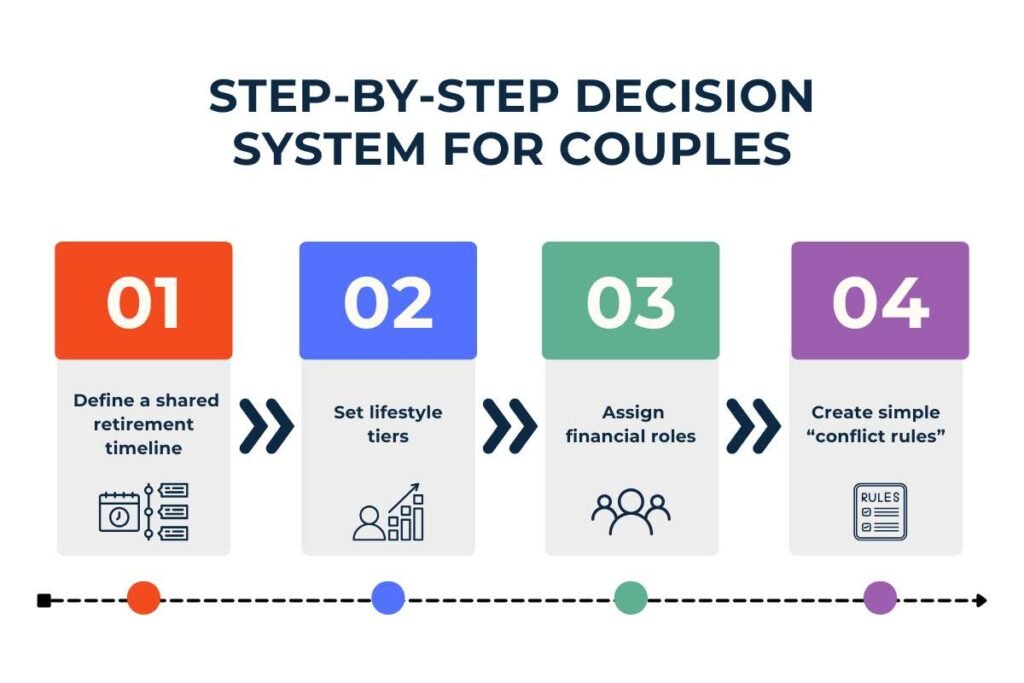 STEP-BY-STEP DECISION SYSTEM FOR COUPLES

01

Define a shared retirement timeline

02

Set lifestyle tiers

03

Assign financial roles

04

Create simple "conflict rules"

RULES